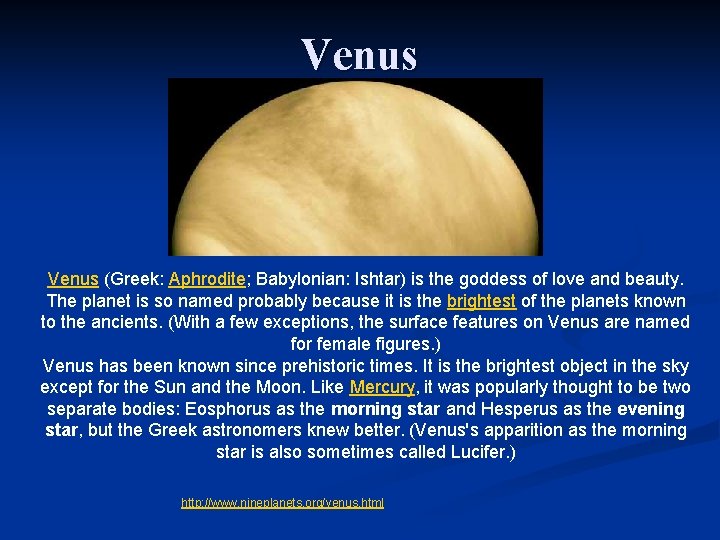 Venus

Venus (Greek: Aphrodite; Babylonian: Ishtar) is the goddess of love and beauty. The planet is so named probably because it is the brightest of the planets known to the ancients. (With a few exceptions, the surface features on Venus are named for female figures.)
Venus has been known since prehistoric times. It is the brightest object in the sky except for the Sun and the Moon. Like Mercury, it was popularly thought to be two separate bodies: Eosphorus as the morning star and Hesperus as the evening star, but the Greek astronomers knew better. (Venus's apparition as the morning star is also sometimes called Lucifer.)

http://www.nineplanets.org/venus.html